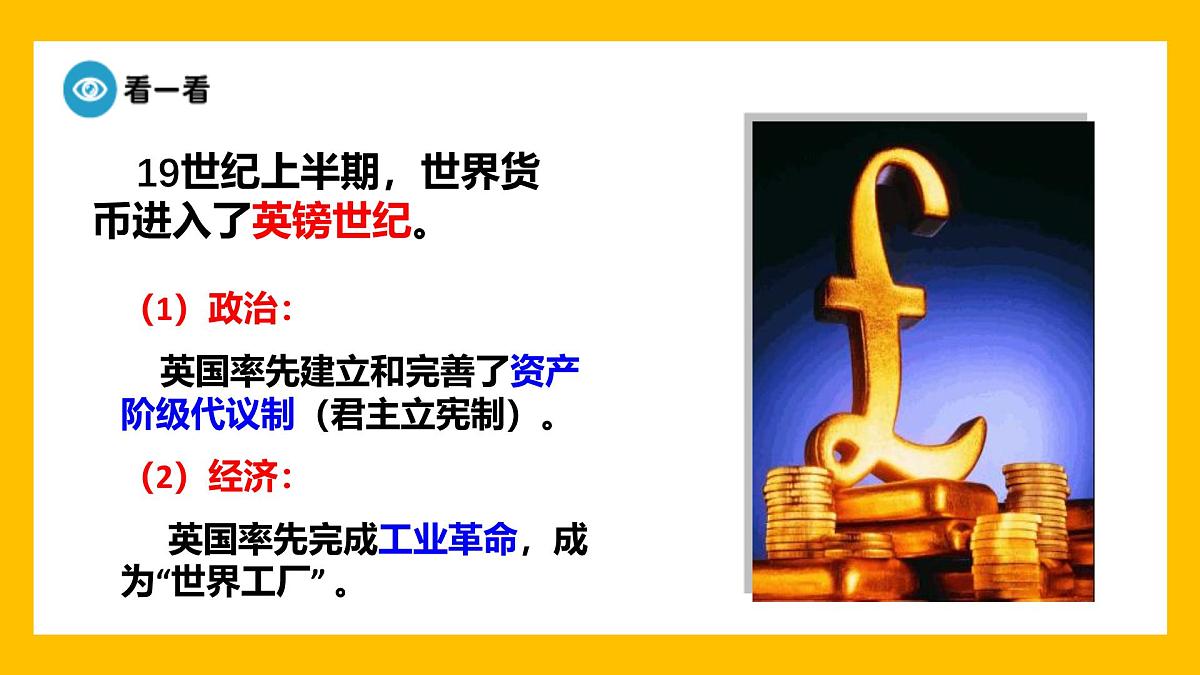 看一看

19世纪上半期，世界货币进入了英镑世纪。

（1）政治：

英国率先建立和完善了资产阶级代议制（君主立宪制）。

（2）经济：

英国率先完成工业革命，成为“世界工厂”。